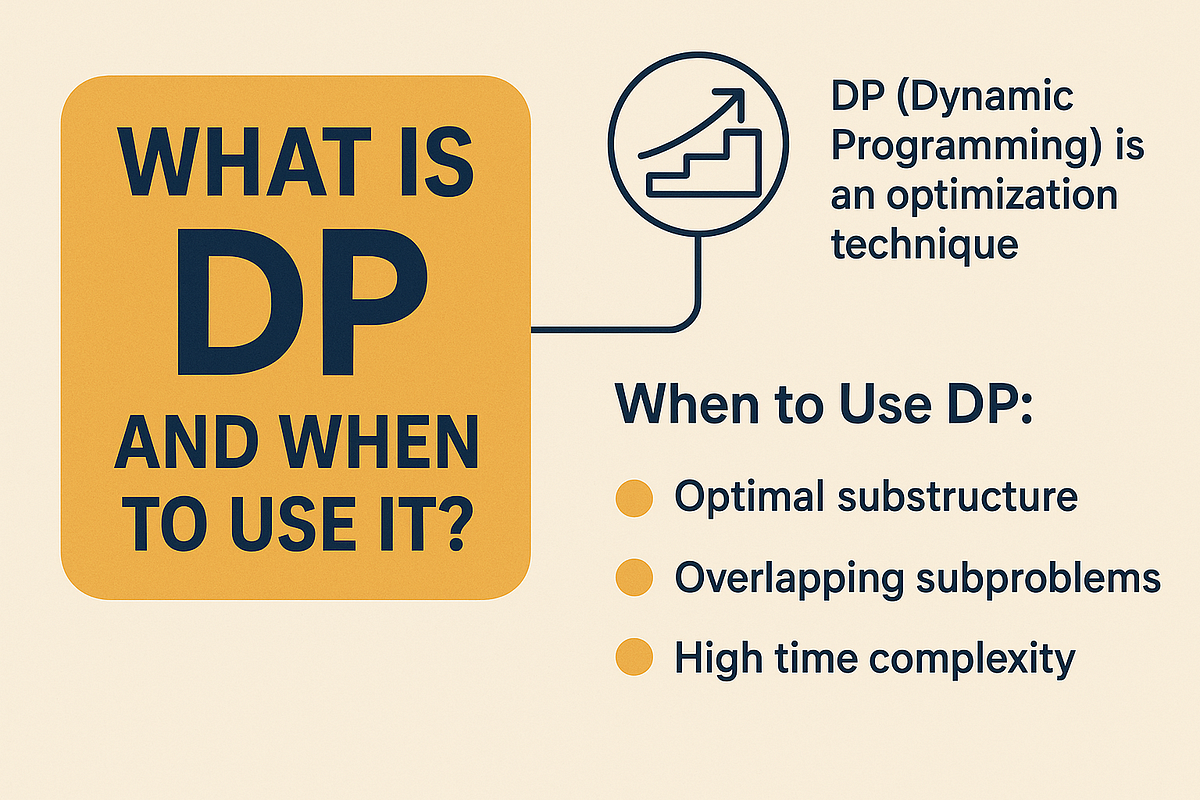 WHAT IS DP AND WHEN TO USE IT?

DP (Dynamic Programming) is an optimization technique

When to Use DP:

Optimal substructure

Overlapping subproblems

High time complexity